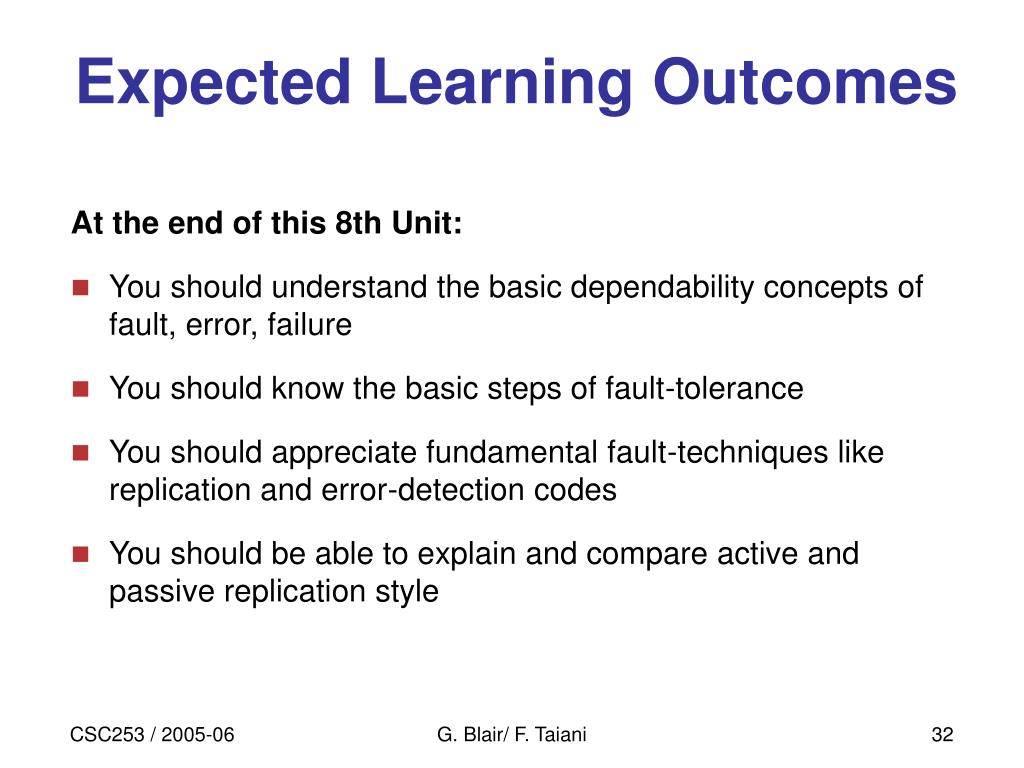 Expected Learning Outcomes

At the end of this 8th Unit:

- You should understand the basic dependability concepts of fault, error, failure
- You should know the basic steps of fault-tolerance
- You should appreciate fundamental fault-techniques like replication and error-detection codes
- You should be able to explain and compare active and passive replication style

CSC253 / 2005-06

G. Blair/ F. Taiani

32